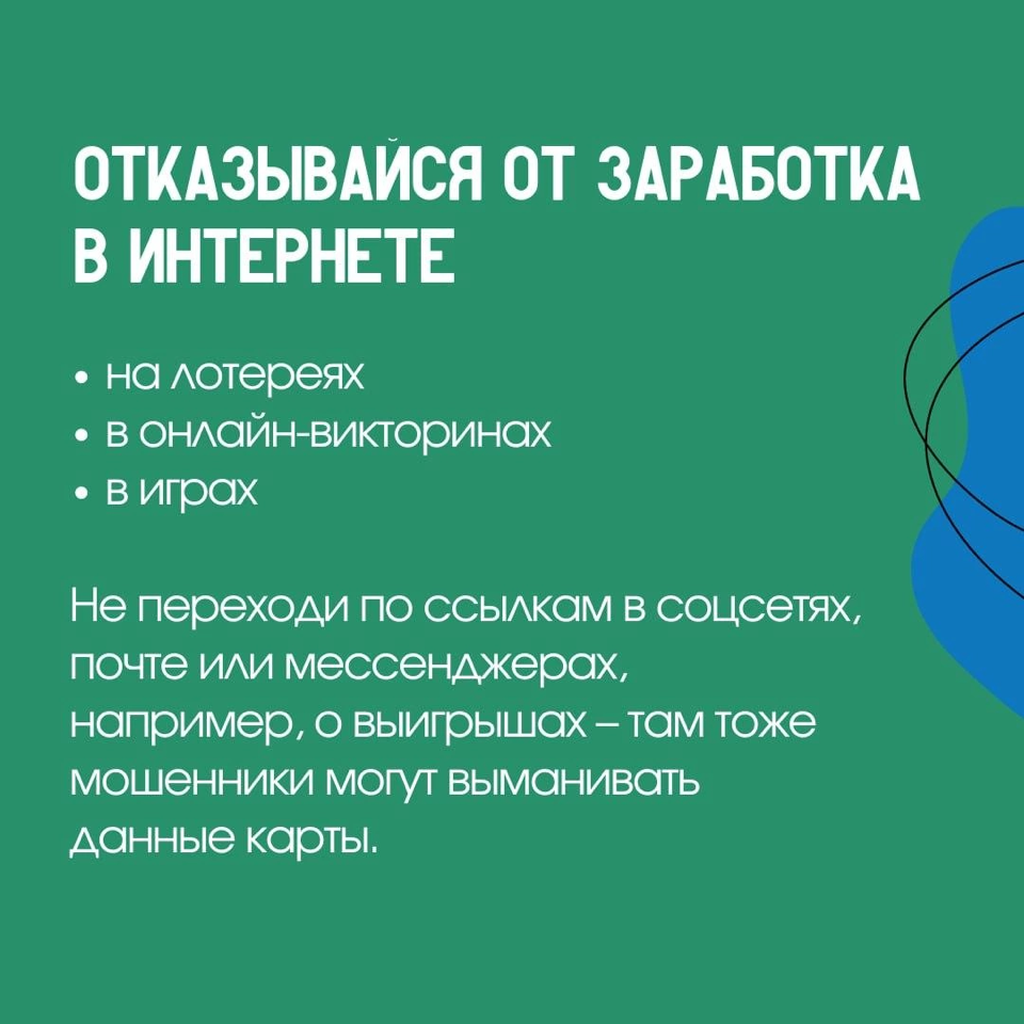 ОТКАЗЫВАЙСЯ ОТ ЗАРАБОТКА В ИНТЕРНЕТЕ

• на лотереях
• в онлайн-викторинах
• в играх

Не переходи по ссылкам в соцсетях, почте или мессенджерах, например, о выигрышах – там тоже мошенники могут выманивать данные карты.